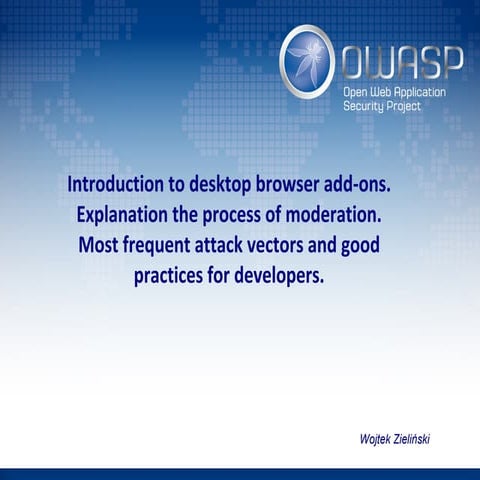 OWASP
Open Web Application Security Project

Introduction to desktop browser add-ons. Explanation the process of moderation. Most frequent attack vectors and good practices for developers.

Wojtek Zieliński